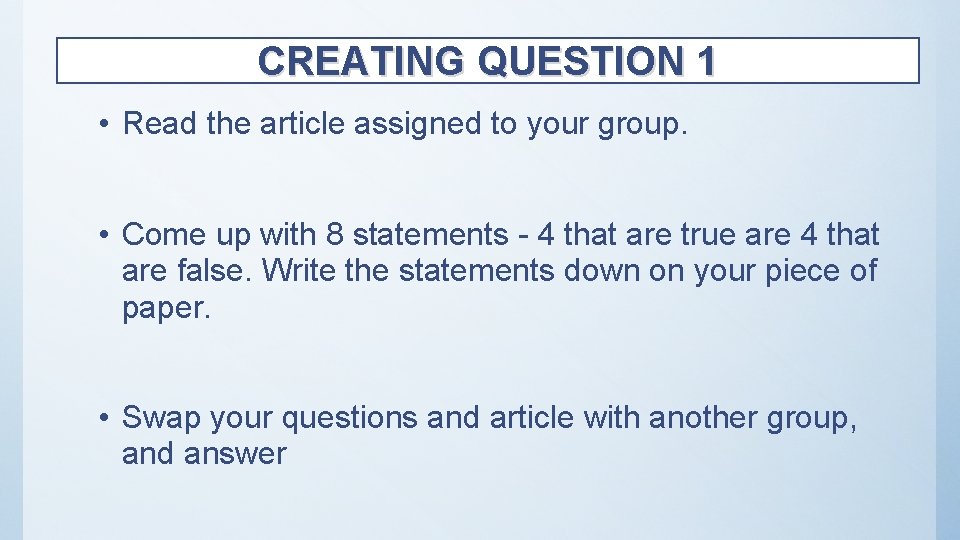 CREATING QUESTION 1

• Read the article assigned to your group.

• Come up with 8 statements - 4 that are true are 4 that are false. Write the statements down on your piece of paper.

• Swap your questions and article with another group, and answer